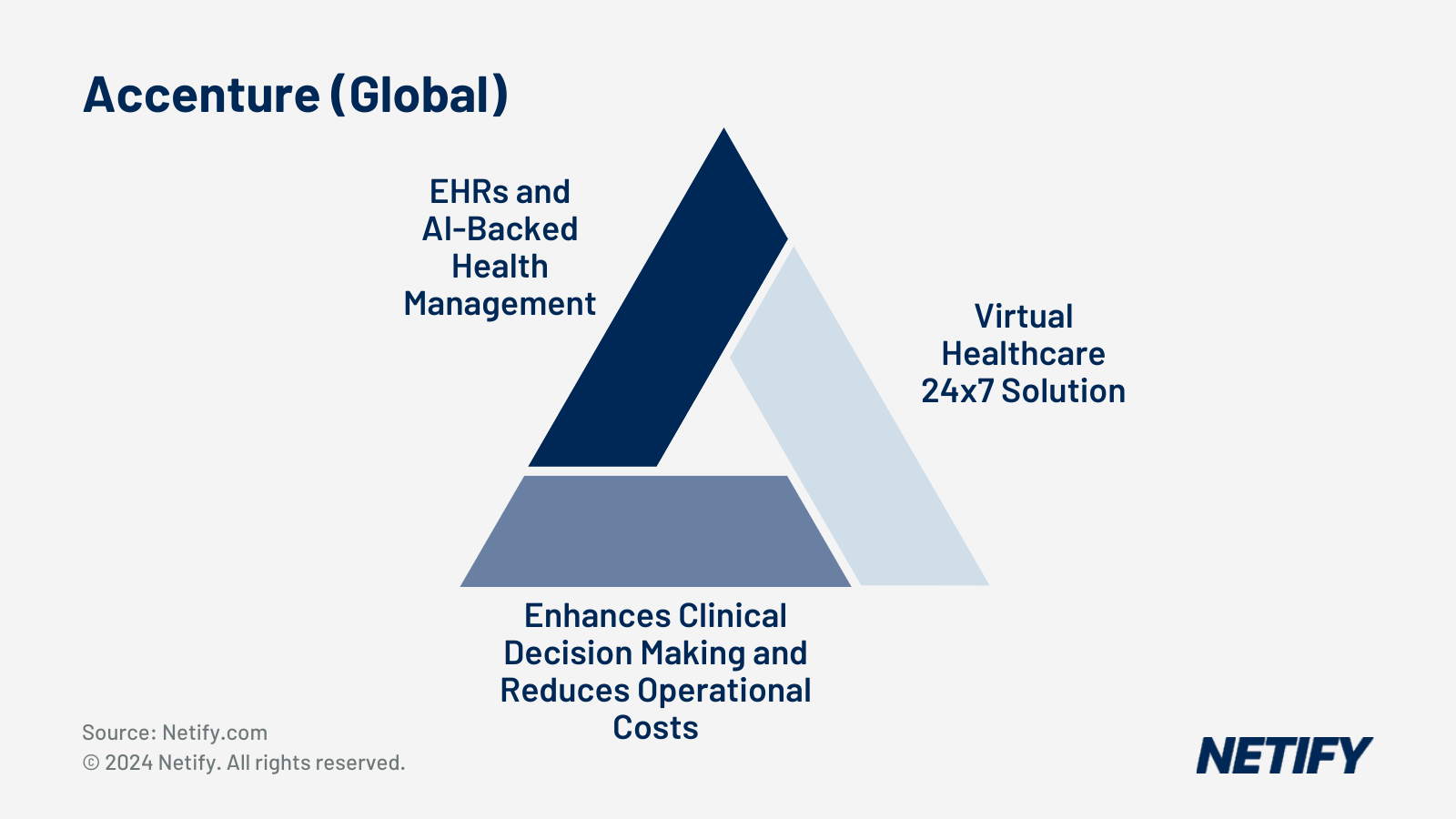 Accenture (Global)

EHRs and AI-Backed Health Management

Virtual Healthcare 24x7 Solution

Enhances Clinical Decision Making and Reduces Operational Costs

Source: Netify.com
© 2024 Netify. All rights reserved.

NETIFY